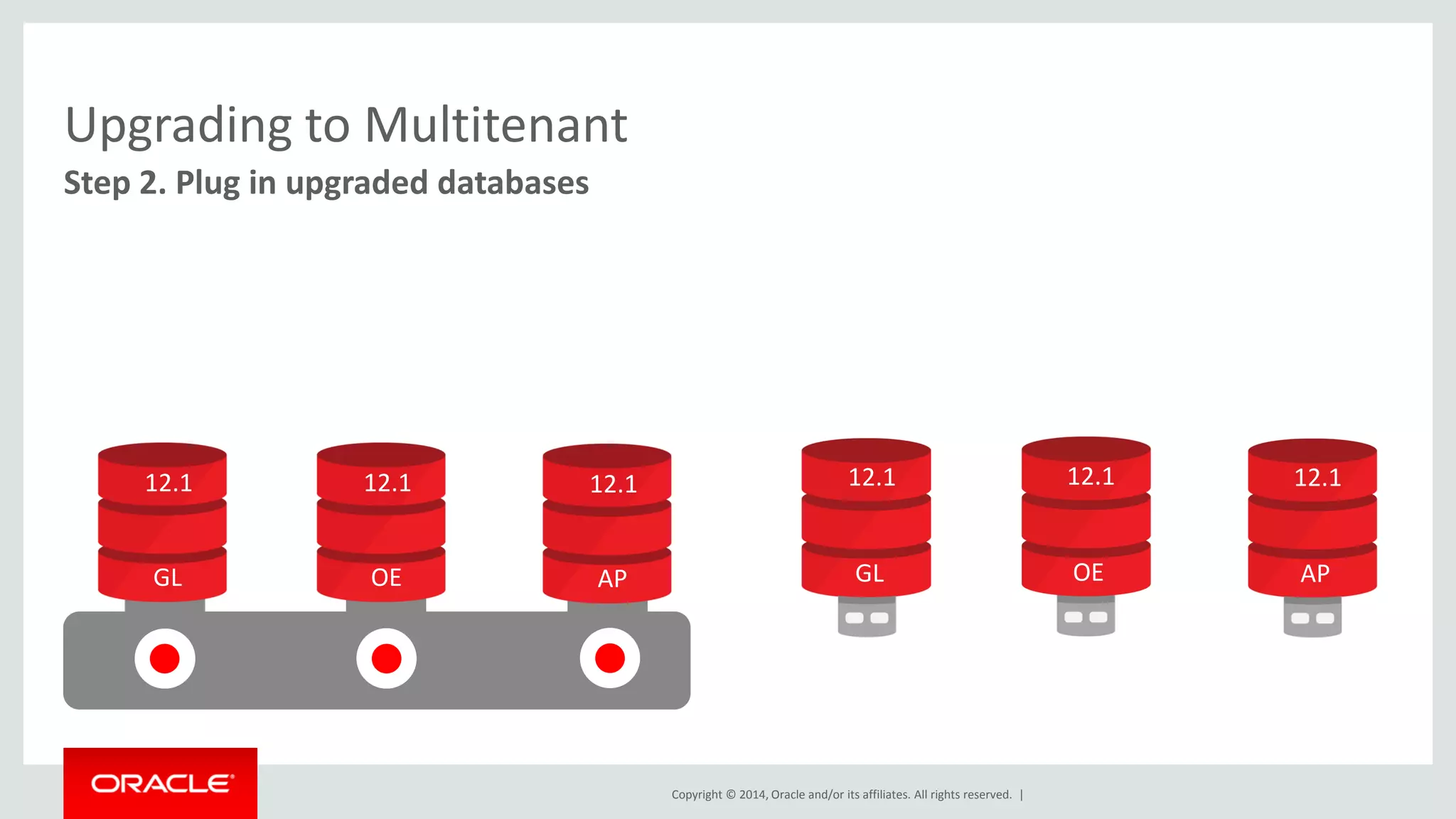 Upgrading to Multitenant

Step 2. Plug in upgraded databases

12.1
GL

12.1
OE

12.1
AP

12.1
GL

12.1
OE

12.1
AP

ORACLE

Copyright © 2014, Oracle and/or its affiliates. All rights reserved. |